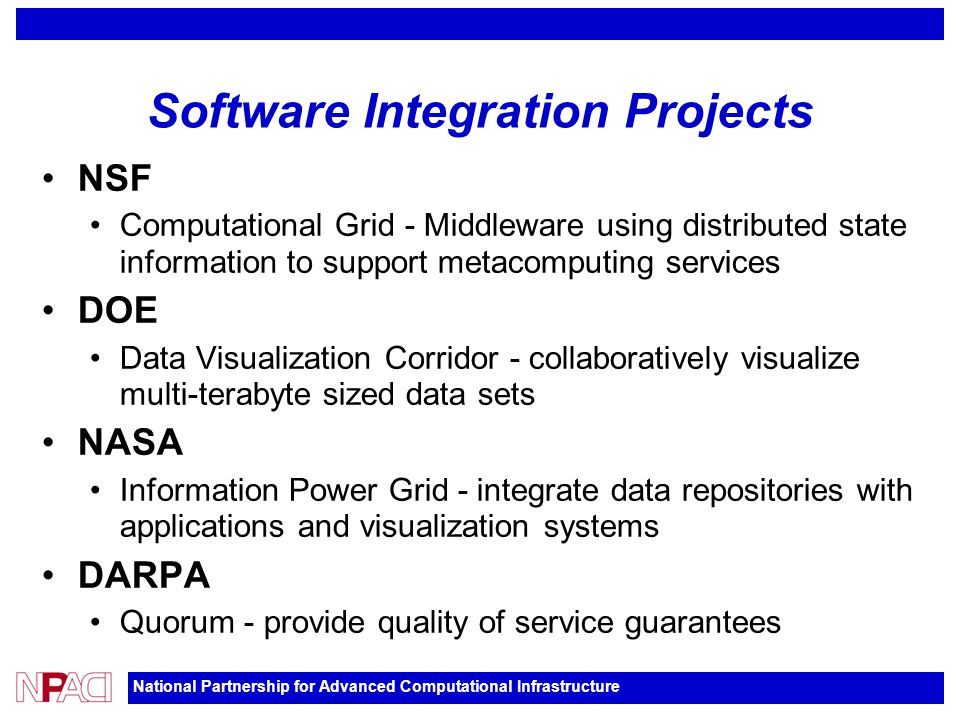 Software Integration Projects

• NSF
  • Computational Grid - Middleware using distributed state information to support metacomputing services
• DOE
  • Data Visualization Corridor - collaboratively visualize multi-terabyte sized data sets
• NASA
  • Information Power Grid - integrate data repositories with applications and visualization systems
• DARPA
  • Quorum - provide quality of service guarantees

NPACI

National Partnership for Advanced Computational Infrastructure